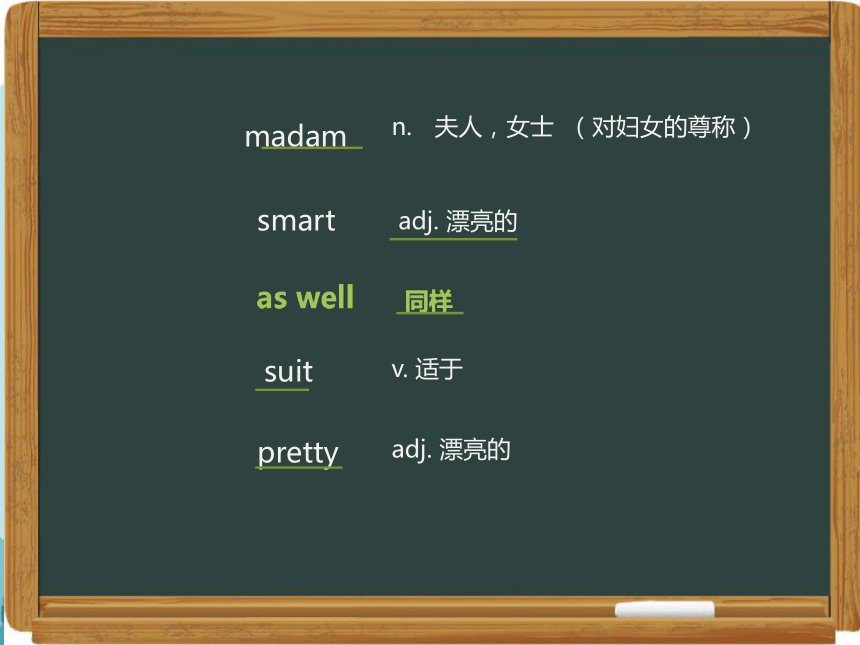 madam n. 夫人，女士 （对妇女的尊称）

smart adj. 漂亮的

as well 同样

suit v. 适于

pretty adj. 漂亮的